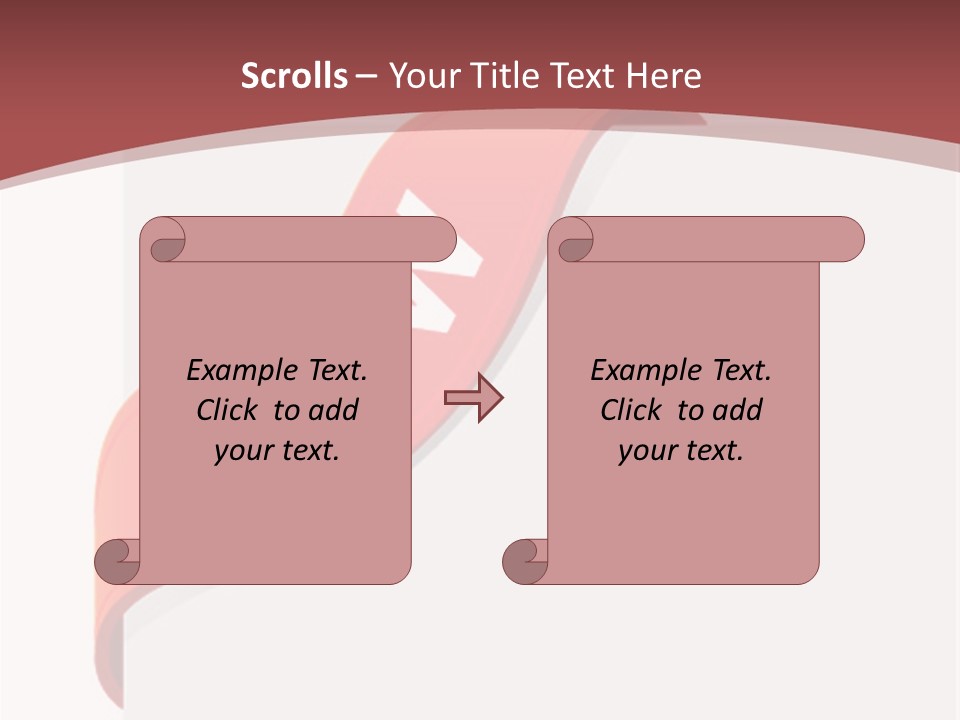 Scrolls – Your Title Text Here

Example Text. Click to add your text.

Example Text. Click to add your text.